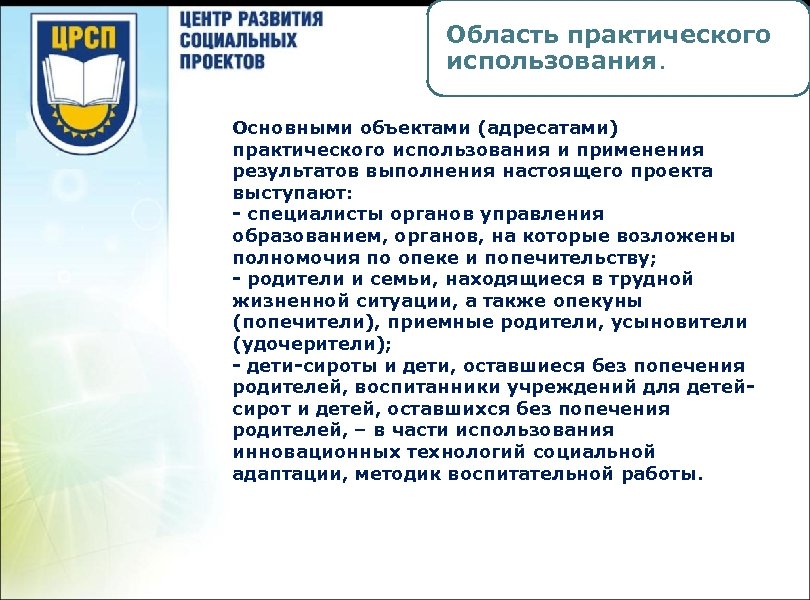 ЦРСП

ЦЕНТР РАЗВИТИЯ СОЦИАЛЬНЫХ ПРОЕКТОВ

Область практического использования.

Основными объектами (адресатами) практического использования и применения результатов выполнения настоящего проекта выступают:
- специалисты органов управления образованием, органов, на которые возложены полномочия по опеке и попечительству;
- родители и семьи, находящиеся в трудной жизненной ситуации, а также опекуны (попечители), приемные родители, усыновители (удочерители);
- дети-сироты и дети, оставшиеся без попечения родителей, воспитанники учреждений для детей-сирот и детей, оставшихся без попечения родителей, – в части использования инновационных технологий социальной адаптации, методик воспитательной работы.